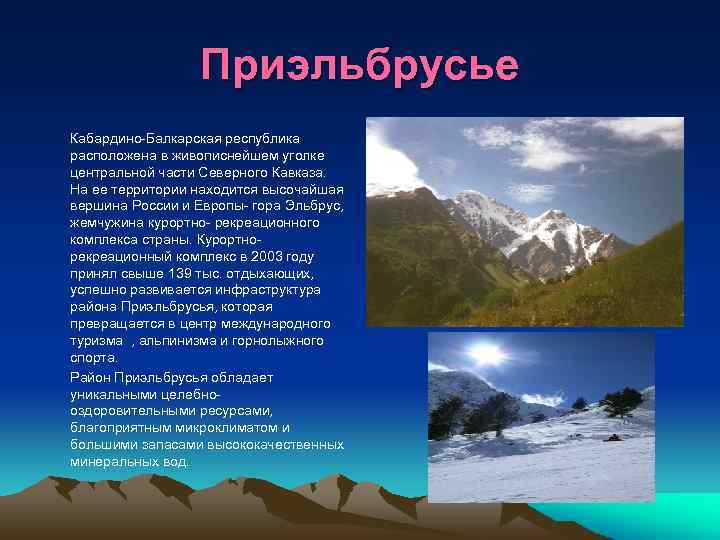 Приэльбрусье

Кабардино-Балкарская республика расположена в живописнейшем уголке центральной части Северного Кавказа. На ее территории находится высочайшая вершина России и Европы- гора Эльбрус, жемчужина курортно- рекреационного комплекса страны. Курортно-рекреационный комплекс в 2003 году принял свыше 139 тыс. отдыхающих, успешно развивается инфраструктура района Приэльбрусья, которая превращается в центр международного туризма , альпинизма и горнолыжного спорта.

Район Приэльбрусья обладает уникальными целебно-оздоровительными ресурсами, благоприятным микроклиматом и большими запасами высококачественных минеральных вод.